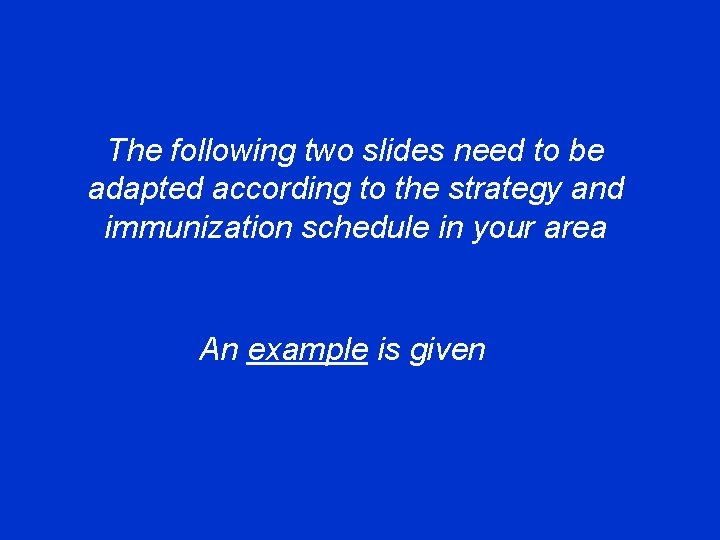 The following two slides need to be adapted according to the strategy and immunization schedule in your area

An example is given